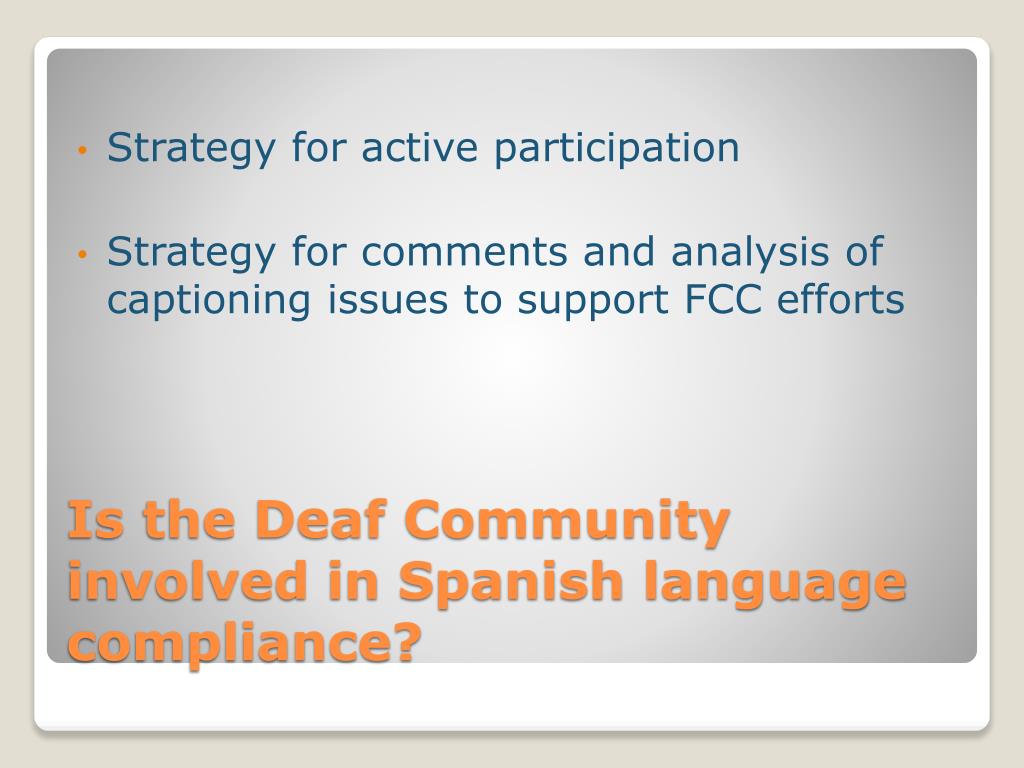 • Strategy for active participation

• Strategy for comments and analysis of captioning issues to support FCC efforts

Is the Deaf Community involved in Spanish language compliance?